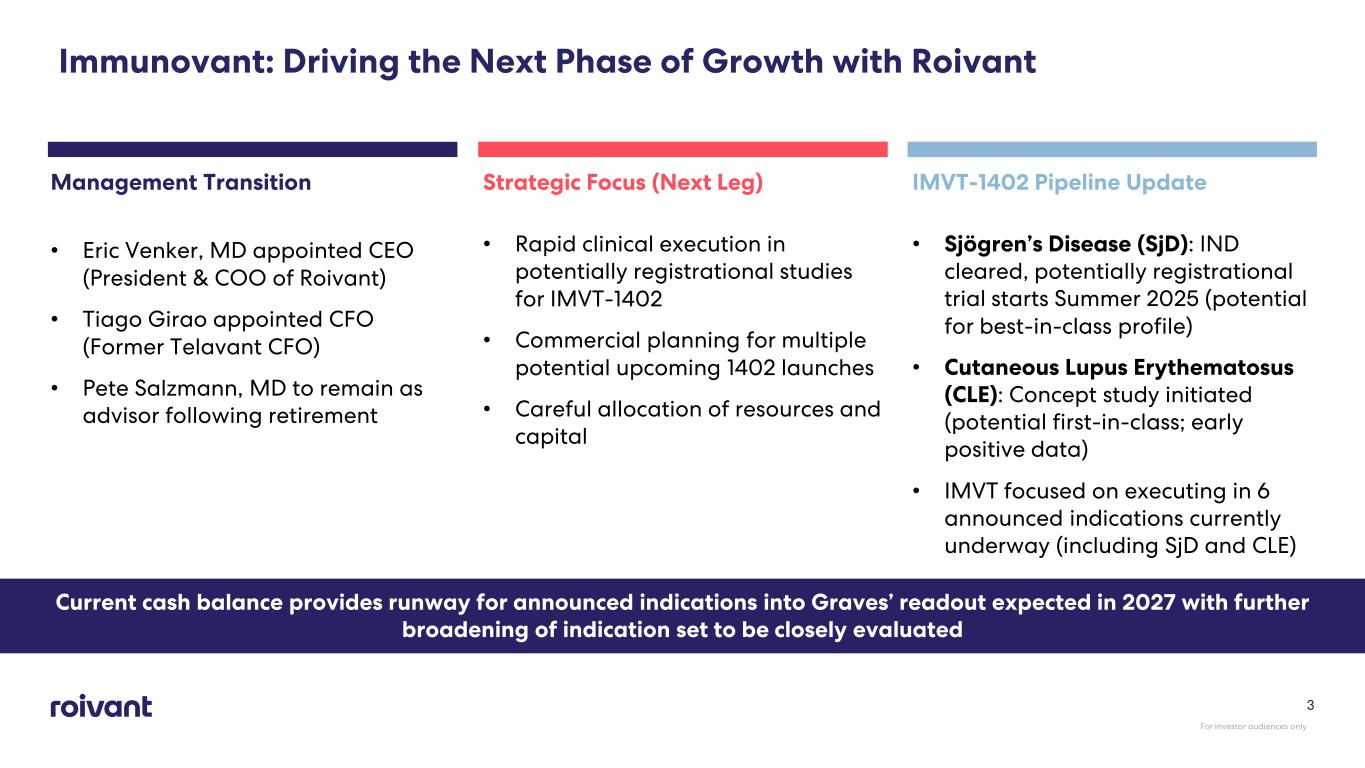 Immunovant: Driving the Next Phase of Growth with Roivant

Management Transition

• Eric Venker, MD appointed CEO (President & COO of Roivant)

• Tiago Girao appointed CFO (Former Telavant CFO)

• Pete Salzmann, MD to remain as advisor following retirement

Strategic Focus (Next Leg)

• Rapid clinical execution in potentially registrational studies for IMVT-1402

• Commercial planning for multiple potential upcoming 1402 launches

• Careful allocation of resources and capital

IMVT-1402 Pipeline Update

• Sjögren's Disease (SjD): IND cleared, potentially registrational trial starts Summer 2025 (potential for best-in-class profile)

• Cutaneous Lupus Erythematosus (CLE): Concept study initiated (potential first-in-class; early positive data)

• IMVT focused on executing in 6 announced indications currently underway (including SjD and CLE)

Current cash balance provides runway for announced indications into Graves' readout expected in 2027 with further broadening of indication set to be closely evaluated

roivant

3

For investor audiences only